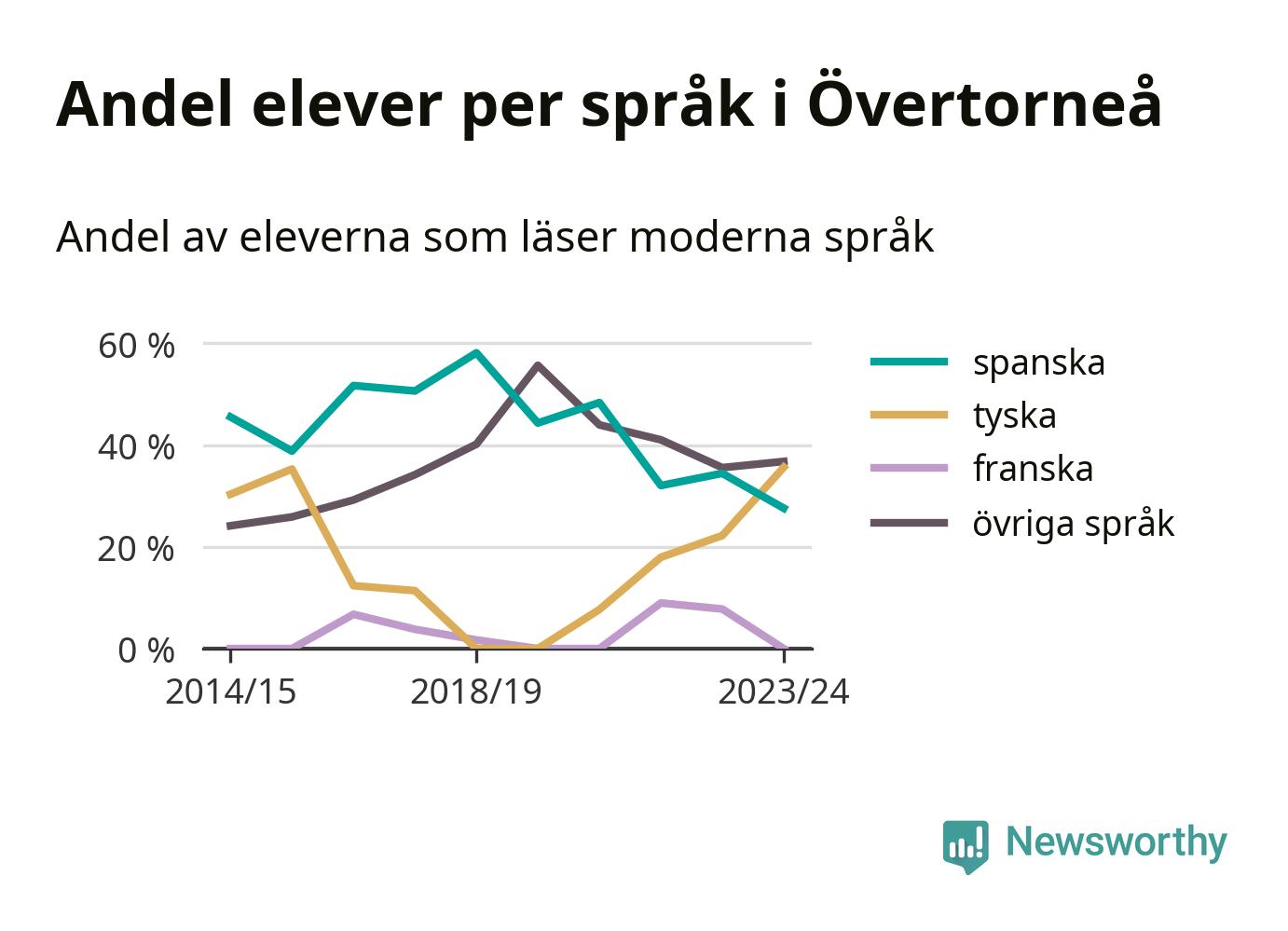 Andel elever per språk i Övertorneå

Andel av eleverna som läser moderna språk

60 %
40 %
20 %
0 %
2014/15
2018/19
2023/24

spanska
tyska
franska
övriga språk

Newsworthy